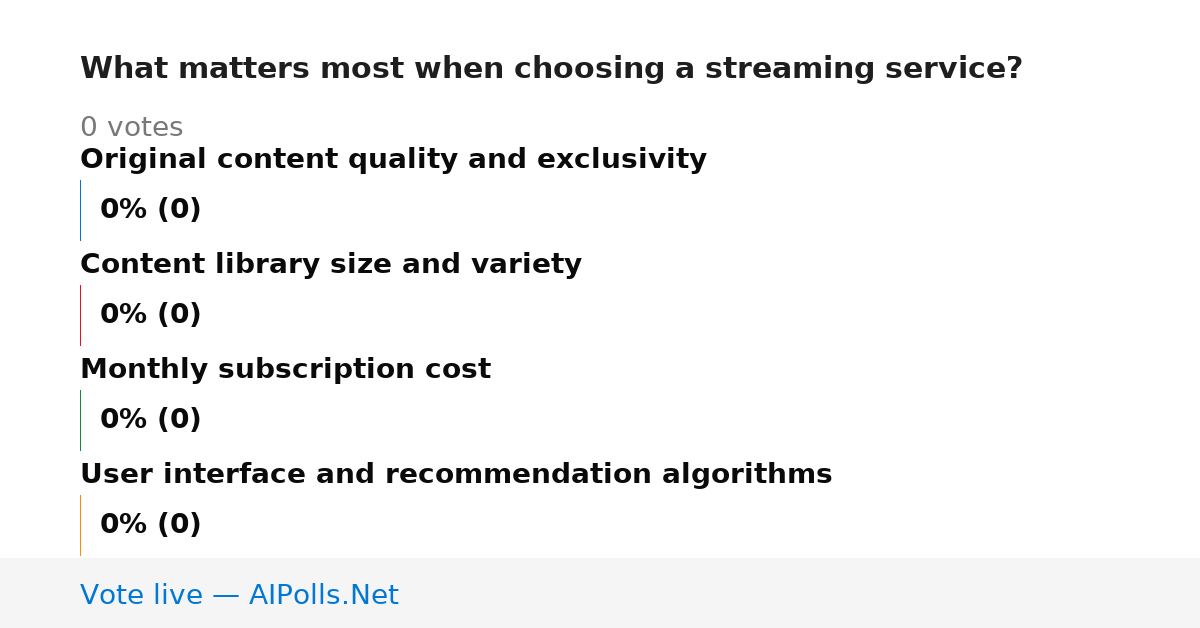 What matters most when choosing a streaming service?

0 votes

Original content quality and exclusivity

0% (0)

Content library size and variety

0% (0)

Monthly subscription cost

0% (0)

User interface and recommendation algorithms

0% (0)

Vote live — AIPolls.Net